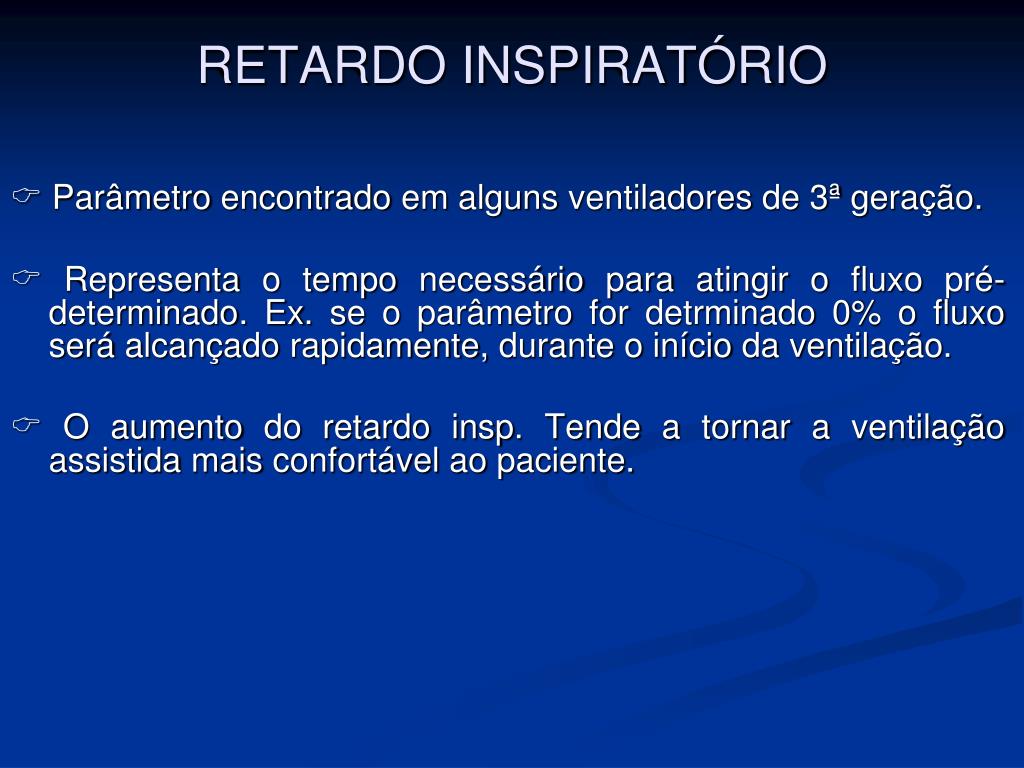 RETARDO INSPIRATÓRIO

☞ Parâmetro encontrado em alguns ventiladores de 3ª geração.

☞ Representa o tempo necessário para atingir o fluxo pré-determinado. Ex. se o parâmetro for detrminado 0% o fluxo será alcançado rapidamente, durante o início da ventilação.

☞ O aumento do retardo insp. Tende a tornar a ventilação assistida mais confortável ao paciente.